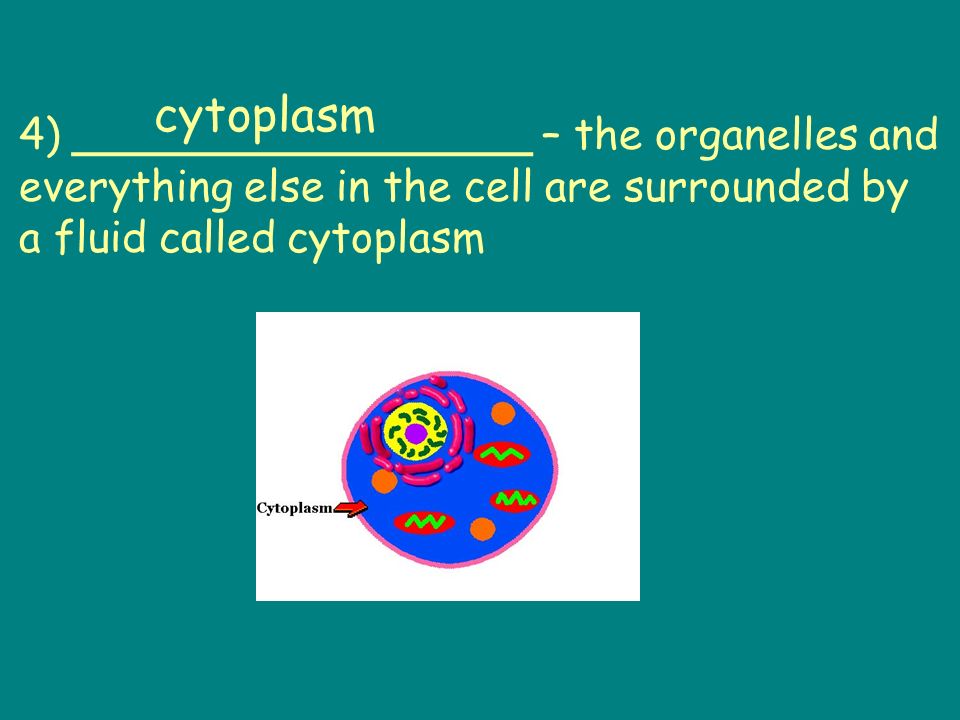 4) cytoplasm – the organelles and everything else in the cell are surrounded by a fluid called cytoplasm

Cytoplasm